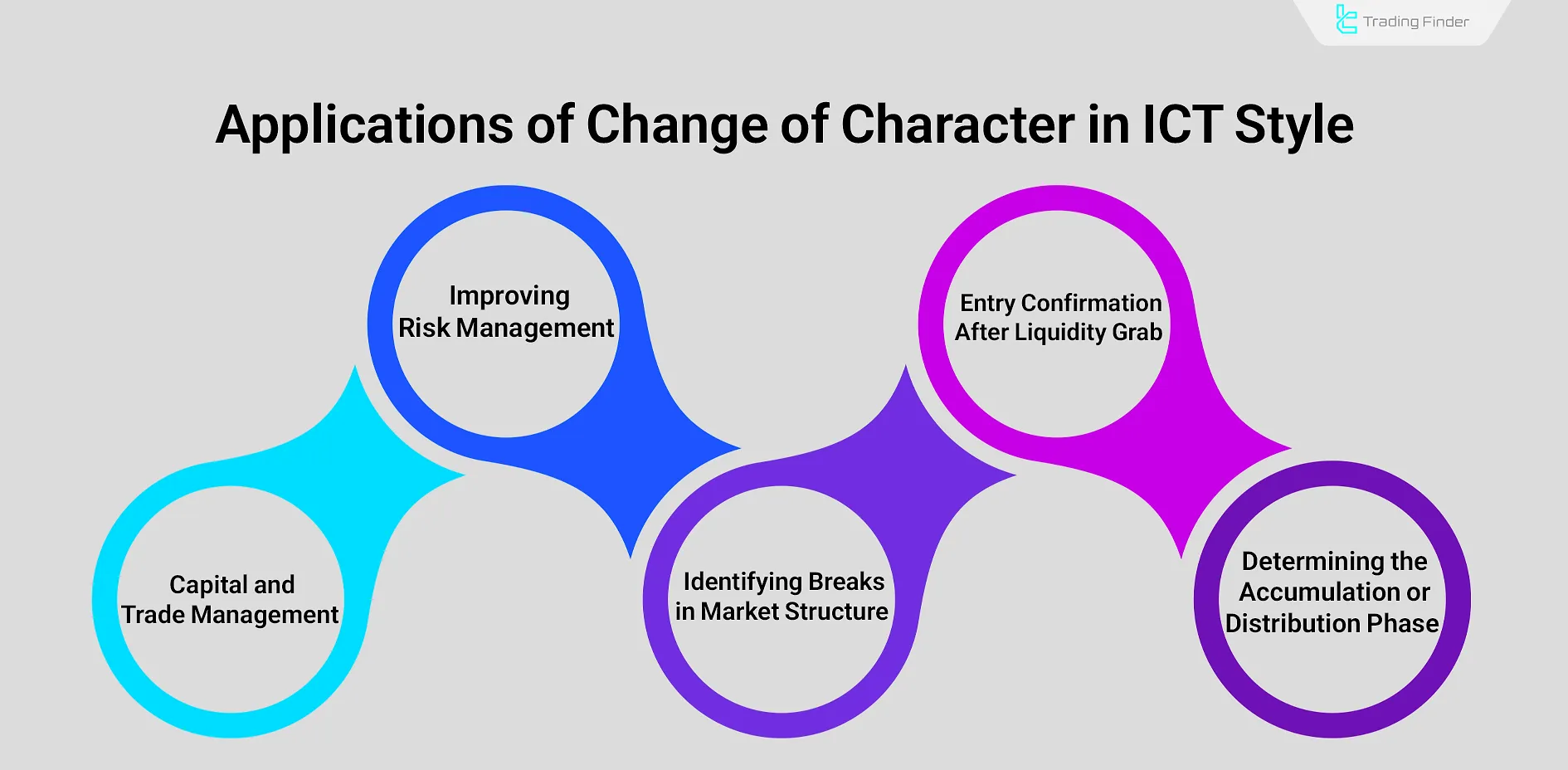 Trading Finder

Applications of Change of Character in ICT Style

Capital and Trade Management

Improving Risk Management

Identifying Breaks in Market Structure

Entry Confirmation After Liquidity Grab

Determining the Accumulation or Distribution Phase